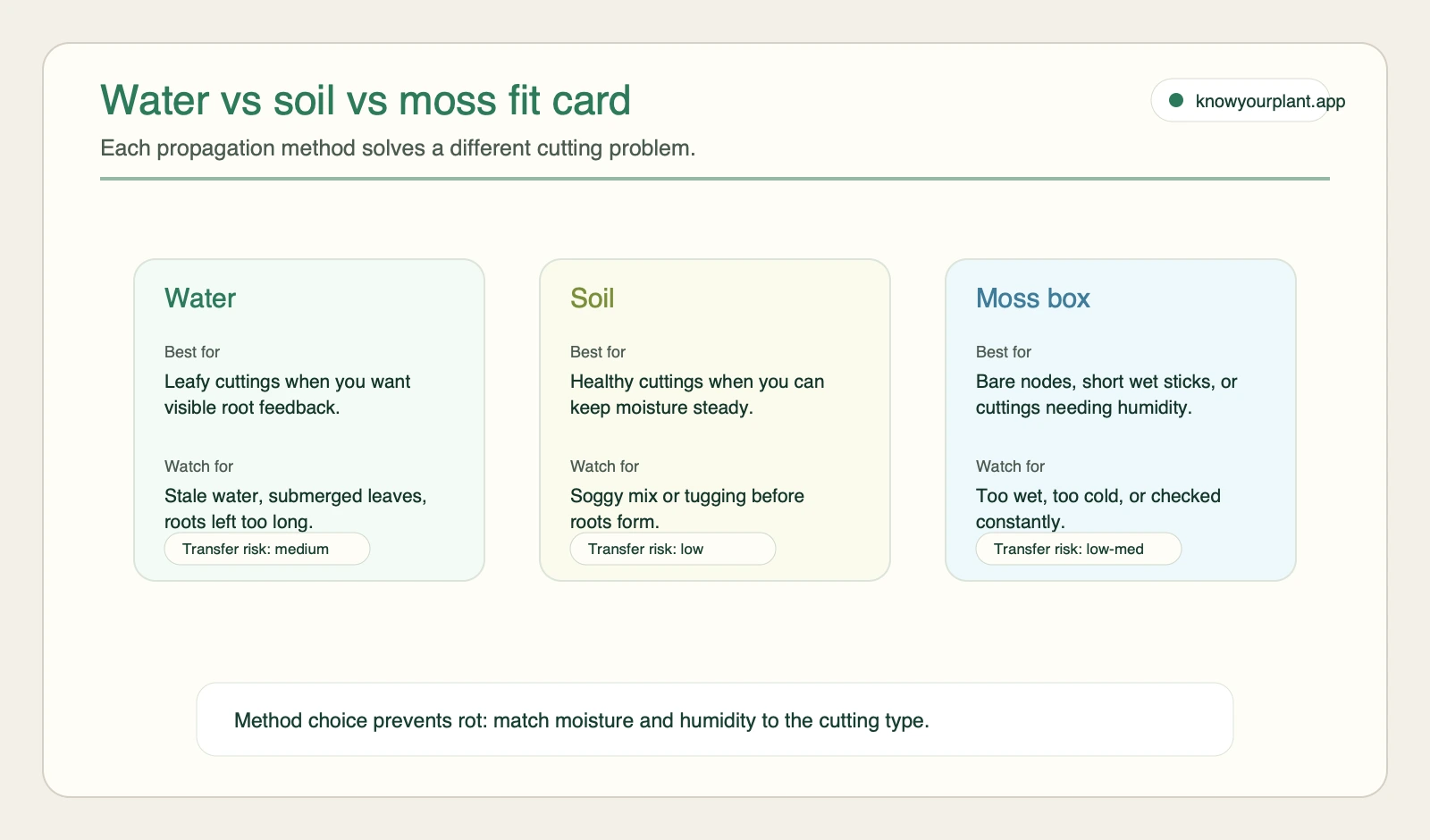 Water vs soil vs moss fit card

knowyourplant.app

Each propagation method solves a different cutting problem.

Water

Best for

Leafy cuttings when you want visible root feedback.

Watch for

Stale water, submerged leaves, roots left too long.

Transfer risk: medium

Soil

Best for

Healthy cuttings when you can keep moisture steady.

Watch for

Soggy mix or tugging before roots form.

Transfer risk: low

Moss box

Best for

Bare nodes, short wet sticks, or cuttings needing humidity.

Watch for

Too wet, too cold, or checked constantly.

Transfer risk: low-med

Method choice prevents rot: match moisture and humidity to the cutting type.